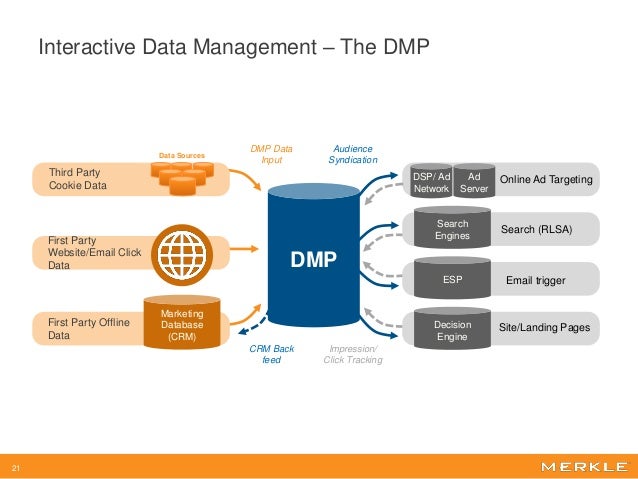 Interactive Data Management – The DMP

Data Sources

Third Party Cookie Data

First Party Website/Email Click Data

First Party Offline Data

Marketing Database (CRM)

DMP Data Input

Audience Syndication

DMP

CRM Back feed

Impression/ Click Tracking

DSP/ Ad Network

Ad Server

Online Ad Targeting

Search Engines

Search (RLSA)

ESP

Email trigger

Decision Engine

Site/Landing Pages

21

MERKLE